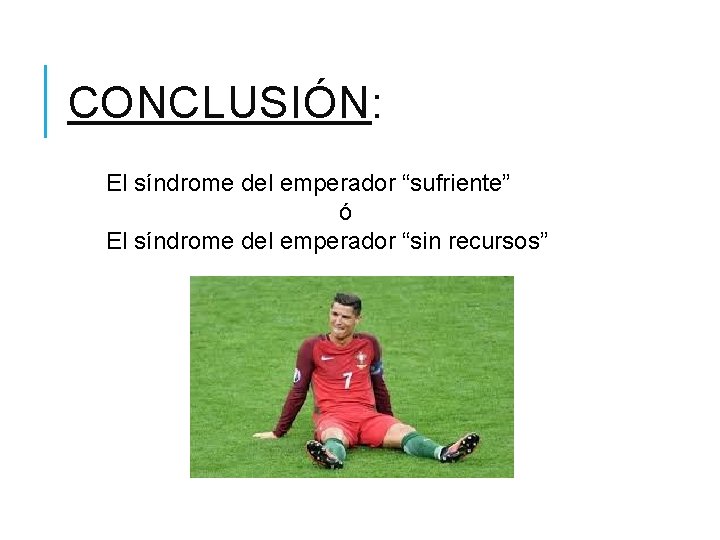 CONCLUSIÓN:

El síndrome del emperador “sufriente”
ó
El síndrome del emperador “sin recursos”

7